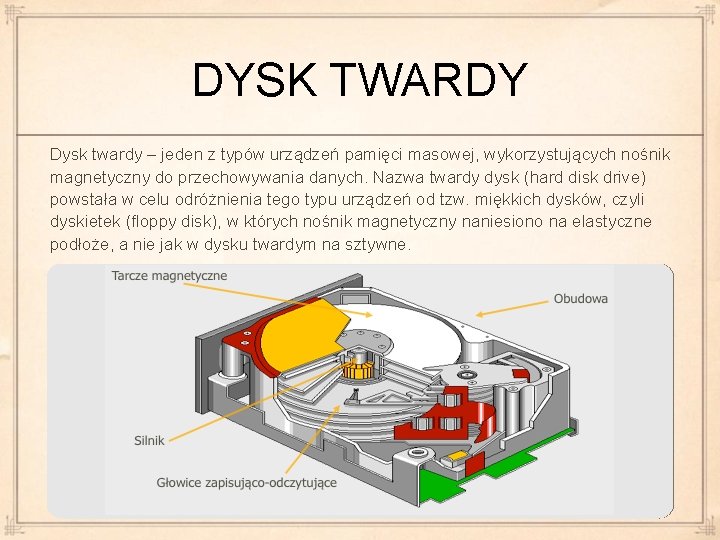 DYSK TWARDY

Dysk twardy – jeden z typów urządzeń pamięci masowej, wykorzystujących nośnik magnetyczny do przechowywania danych. Nazwa twardy dysk (hard disk drive) powstała w celu odróżnienia tego typu urządzeń od tzw. miękkich dysków, czyli dyskietek (floppy disk), w których nośnik magnetyczny naniesiono na elastyczne podłoże, a nie jak w dysku twardym na sztywne.

Tarcze magnetyczne

Obudowa

Silnik

Głowice zapisująco-odczytujące